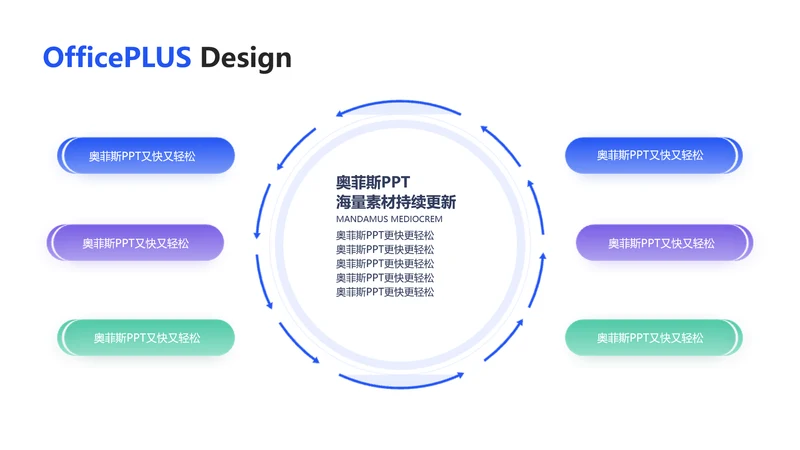 OfficePLUS Design

奥菲斯PPT又快又轻松

奥菲斯PPT又快又轻松

奥菲斯PPT又快又轻松

奥菲斯PPT
海量素材持续更新
MANDAMUS MEDIOCREM
奥菲斯PPT更快更轻松
奥菲斯PPT更快更轻松
奥菲斯PPT更快更轻松
奥菲斯PPT更快更轻松
奥菲斯PPT更快更轻松

奥菲斯PPT又快又轻松

奥菲斯PPT又快又轻松

奥菲斯PPT又快又轻松